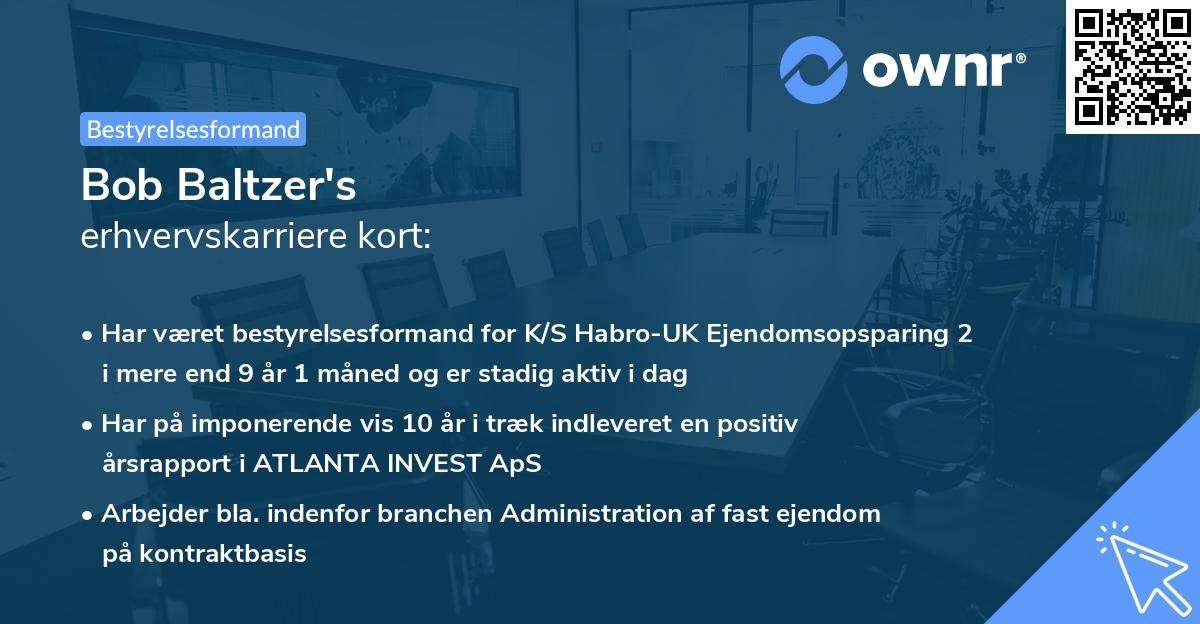 ownr®

Bestyrelsesformand

Bob Baltzer's
erhvervskarriere kort:

• Har været bestyrelsesformand for K/S Habro-UK Ejendomsopsparing 2 i mere end 9 år 1 måned og er stadig aktiv i dag

• Har på imponerende vis 10 år i træk indleveret en positiv årsrapport i ATLANTA INVEST ApS

• Arbejder bla. indenfor branchen Administration af fast ejendom på kontraktbasis